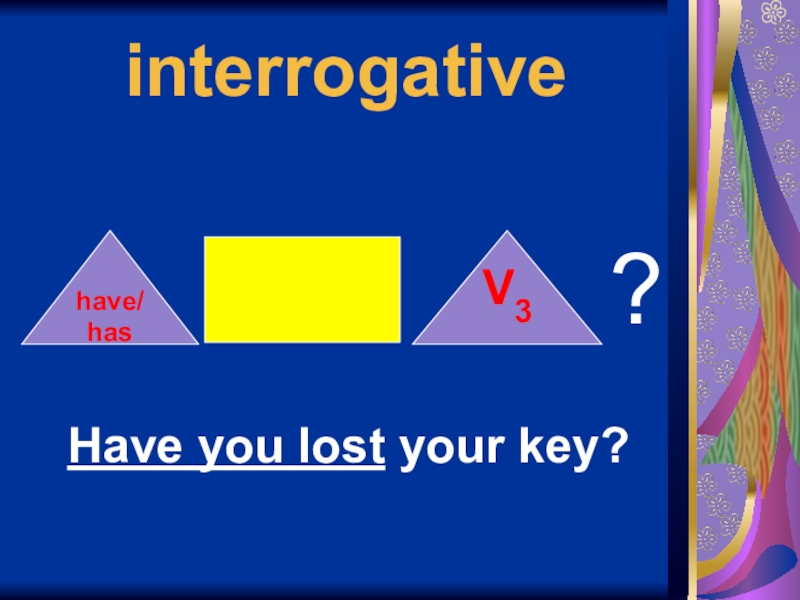 interrogative

have/ has

$V_3$

?

Have you lost your key?